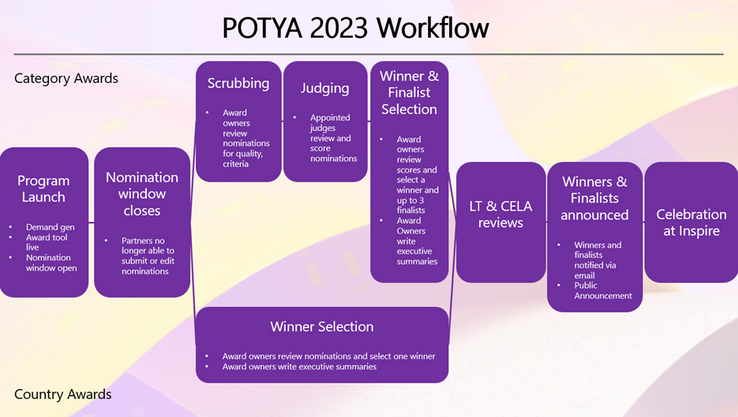 POTYA 2023 Workflow

Category Awards

Program Launch
- Demand gen
- Award tool live
- Nomination window open

Nomination window closes
- Partners no longer able to submit or edit nominations

Scrubbing
- Award owners review nominations for quality, criteria

Judging
- Appointed judges review and score nominations

Winner & Finalist Selection
- Award owners review scores and select a winner and up to 3 finalists
- Award Owners write executive summaries

Winner Selection
- Award owners review nominations and select one winner
- Award owners write executive summaries

LT & CELA reviews

Winners & Finalists announced
- Winners and finalists notified via email
- Public Announcement

Celebration at Inspire

Country Awards